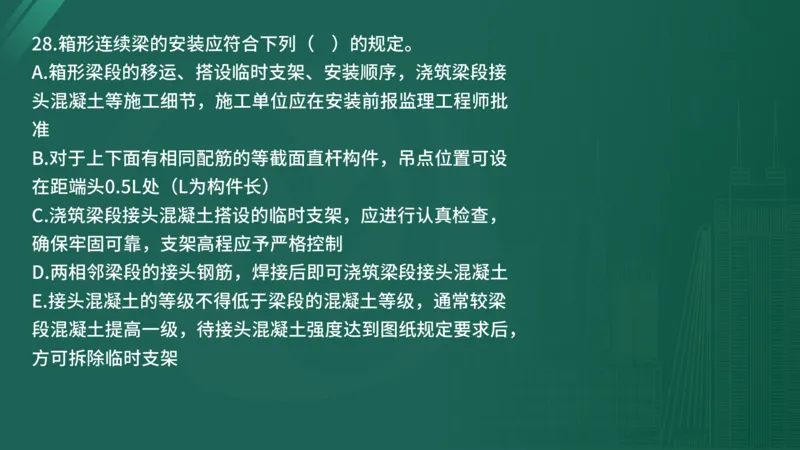 28.箱形连续梁的安装应符合下列（　）的规定。
A.箱形梁段的移运、搭设临时支架、安装顺序，浇筑梁段接头混凝土等施工细节，施工单位应在安装前报监理工程师批准
B.对于上下面有相同配筋的等截面直杆构件，吊点位置可设在距端头0.5L处（L为构件长）
C.浇筑梁段接头混凝土搭设的临时支架，应进行认真检查，确保牢固可靠，支架高程应予严格控制
D.两相邻梁段的接头钢筋，焊接后即可浇筑梁段接头混凝土
E.接头混凝土的等级不得低于梁段的混凝土等级，通常较梁段混凝土提高一级，待接头混凝土强度达到图纸规定要求后，方可拆除临时支架